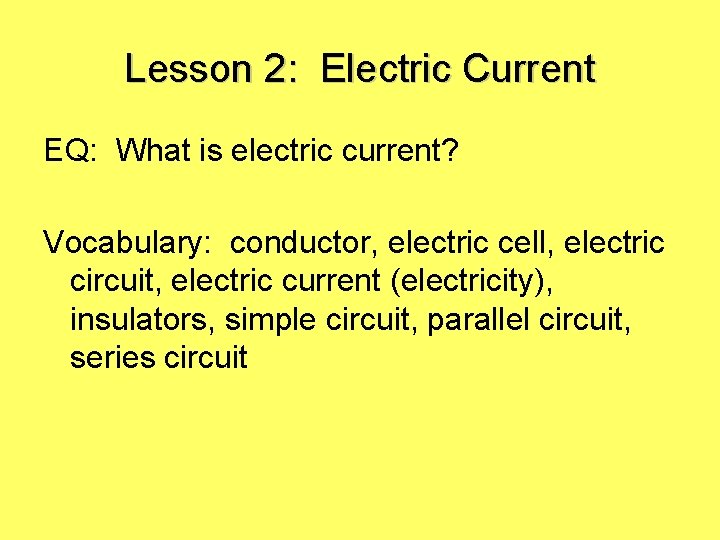 Lesson 2: Electric Current

EQ: What is electric current?

Vocabulary: conductor, electric cell, electric circuit, electric current (electricity), insulators, simple circuit, parallel circuit, series circuit